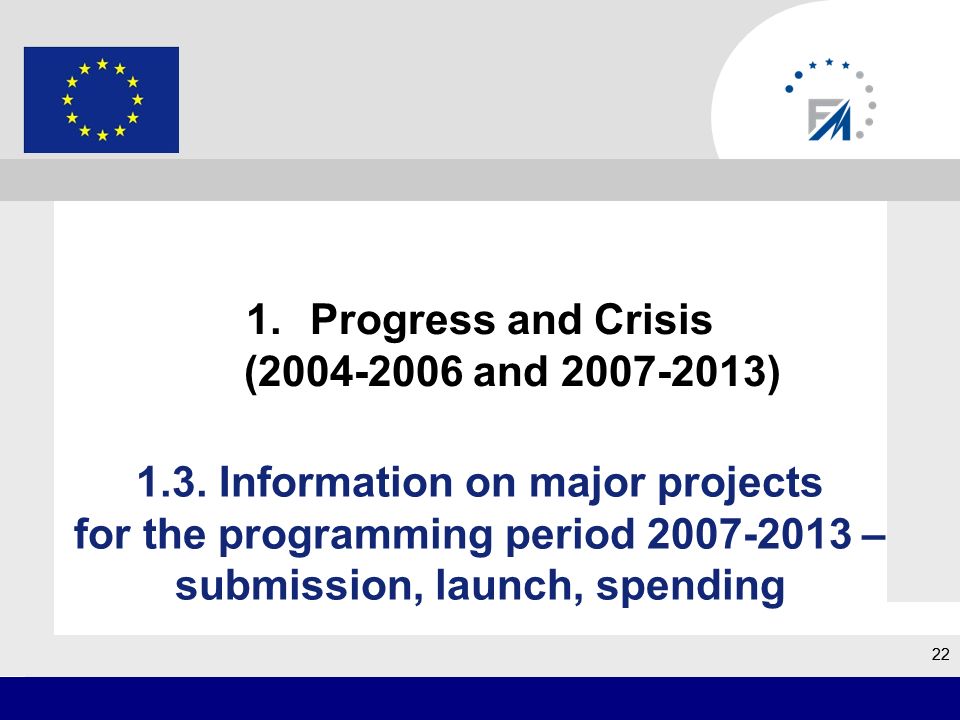 FM

1. Progress and Crisis (2004-2006 and 2007-2013)

1.3. Information on major projects for the programming period 2007-2013 – submission, launch, spending

22